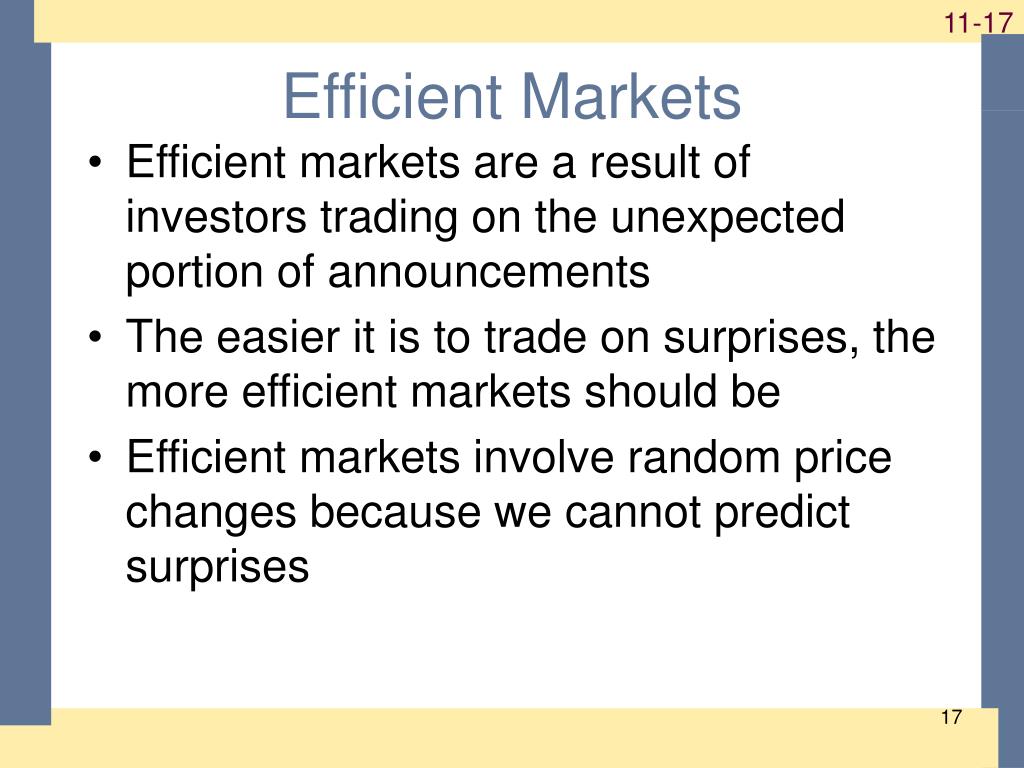 11-17

Efficient Markets

• Efficient markets are a result of investors trading on the unexpected portion of announcements
• The easier it is to trade on surprises, the more efficient markets should be
• Efficient markets involve random price changes because we cannot predict surprises

17